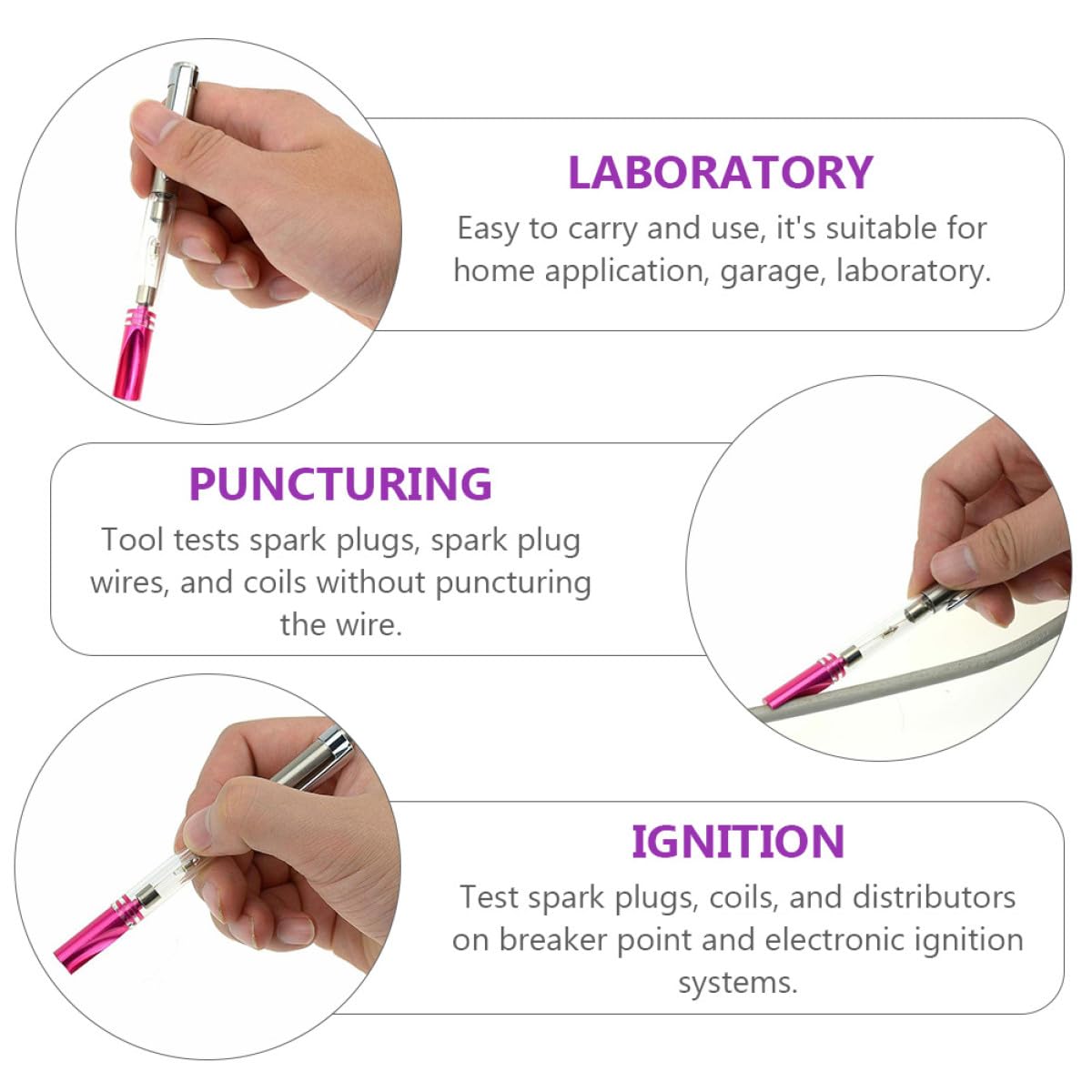 LABORATORY

Easy to carry and use, it's suitable for home application, garage, laboratory.

PUNCTURING

Tool tests spark plugs, spark plug wires, and coils without puncturing the wire.

IGNITION

Test spark plugs, coils, and distributors on breaker point and electronic ignition systems.